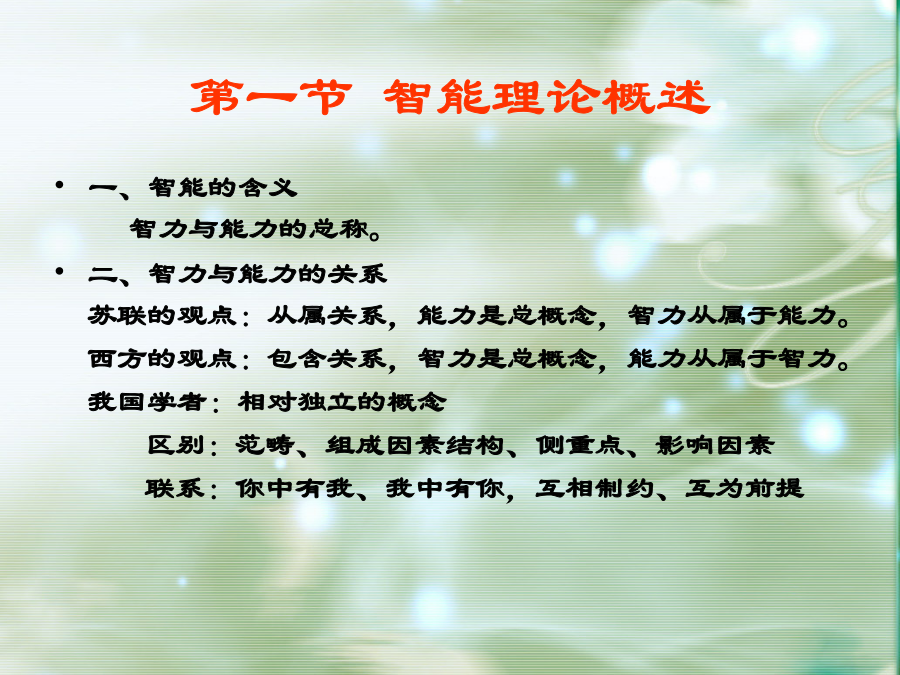 第一节 智能理论概述

• 一、智能的含义

智力与能力的总称。

• 二、智力与能力的关系

苏联的观点：从属关系，能力是总概念，智力从属于能力。

西方的观点：包含关系，智力是总概念，能力从属于智力。

我国学者：相对独立的概念

区别：范畴、组成因素结构、侧重点、影响因素

联系：你中有我、我中有你，互相制约、互为前提